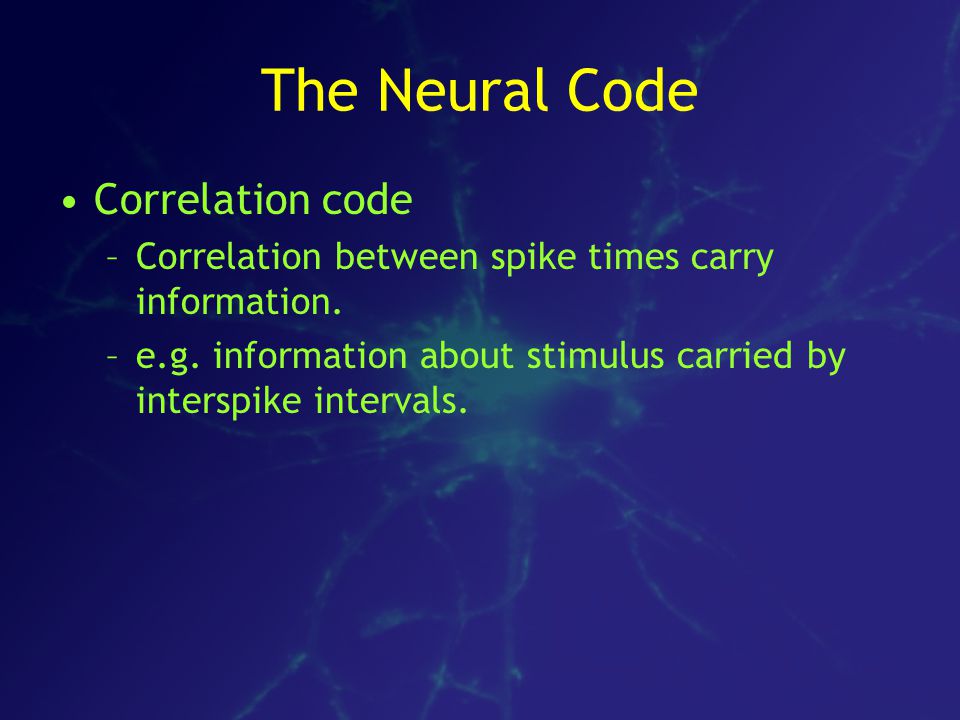 The Neural Code

• Correlation code
– Correlation between spike times carry information.
– e.g. information about stimulus carried by interspike intervals.